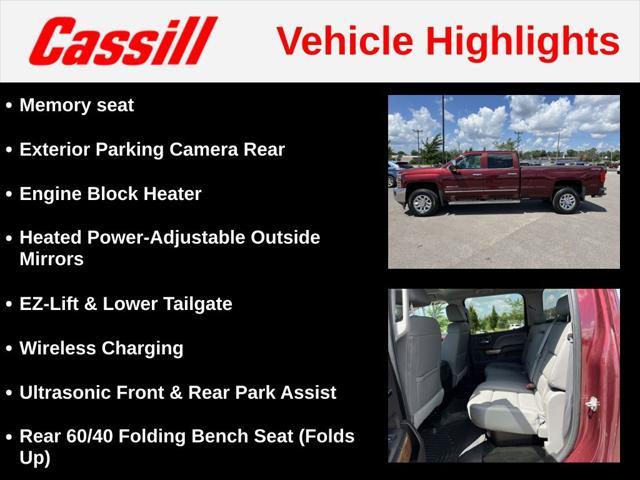 Cassill

Vehicle Highlights

• Memory seat

• Exterior Parking Camera Rear

• Engine Block Heater

• Heated Power-Adjustable Outside Mirrors

• EZ-Lift & Lower Tailgate

• Wireless Charging

• Ultrasonic Front & Rear Park Assist

• Rear 60/40 Folding Bench Seat (Folds Up)